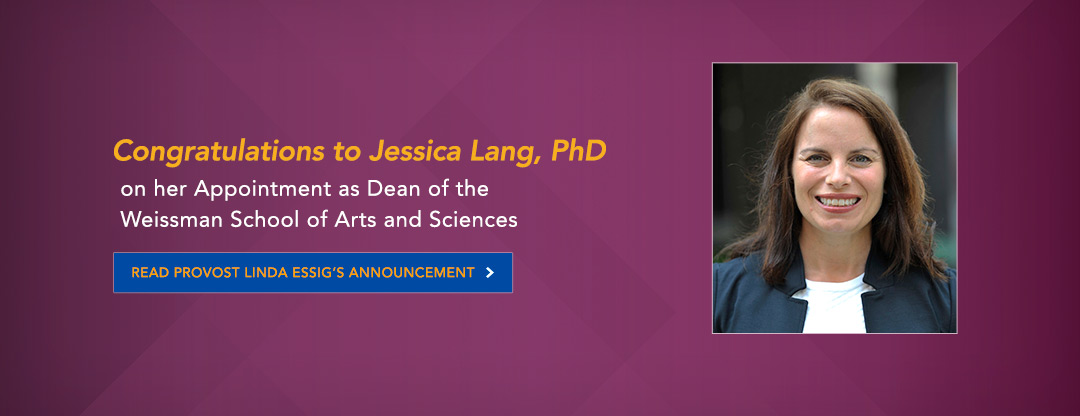 Congratulations to Jessica Lang, PhD

on her Appointment as Dean of the Weissman School of Arts and Sciences

READ PROVOST LINDA ESSIG'S ANNOUNCEMENT >